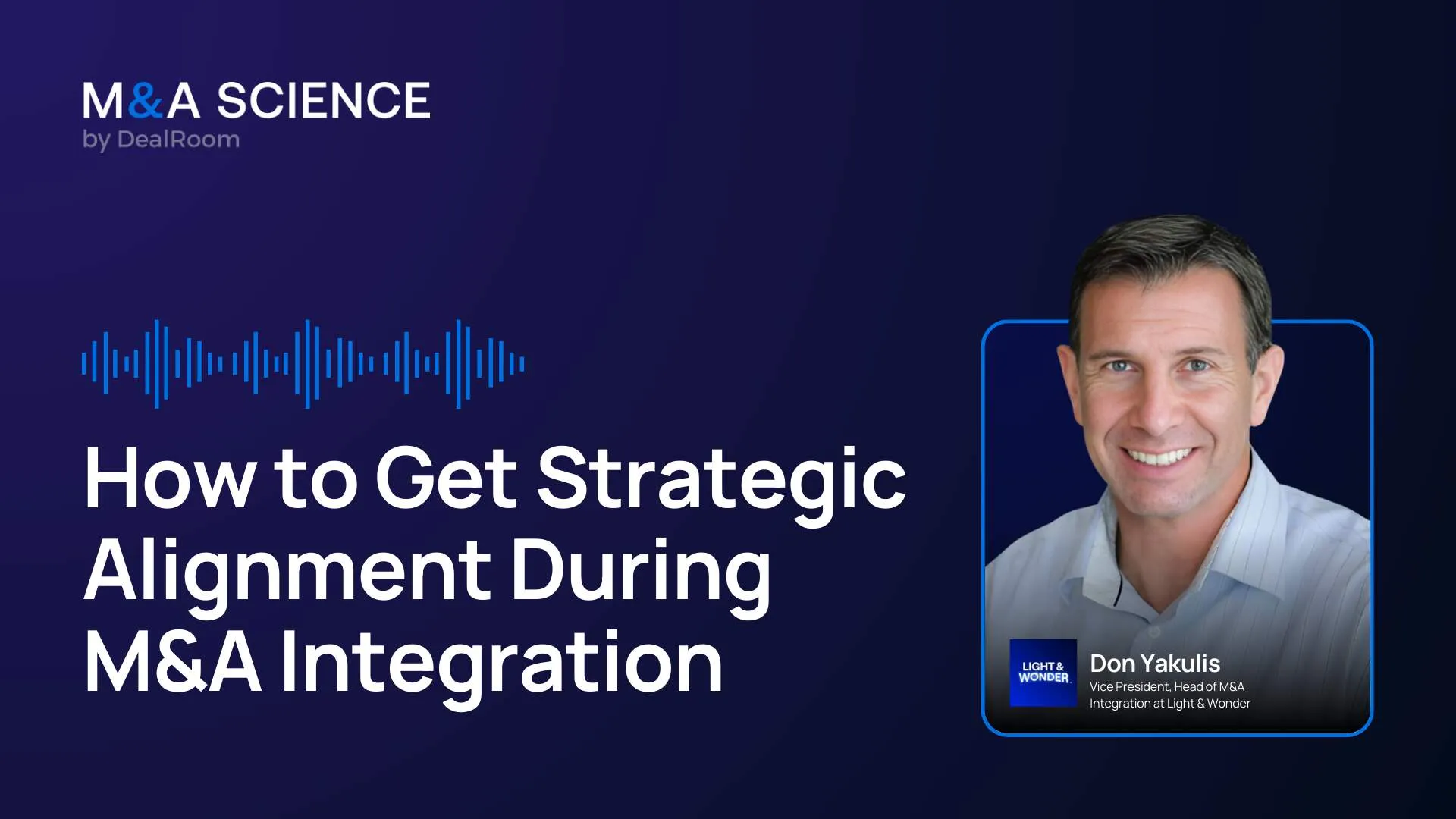 M&A SCIENCE
by DealRoom

How to Get Strategic Alignment During M&A Integration

LIGHT & WONDER

Don Yakulis
Vice President, Head of M&A Integration at Light & Wonder